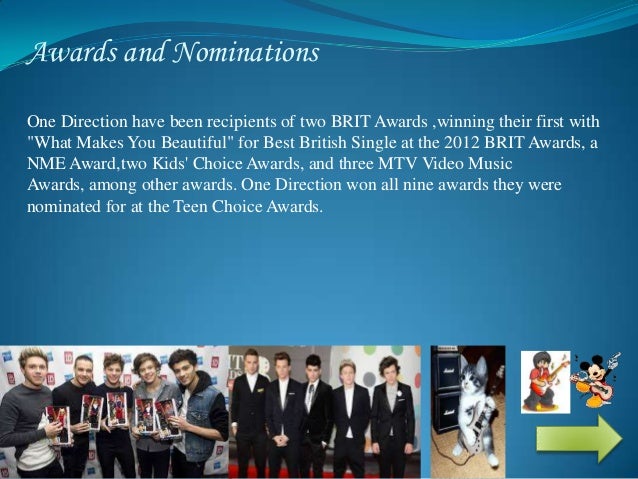 Awards and Nominations

One Direction have been recipients of two BRIT Awards ,winning their first with "What Makes You Beautiful" for Best British Single at the 2012 BRIT Awards, a NME Award,two Kids' Choice Awards, and three MTV Video Music Awards, among other awards. One Direction won all nine awards they were nominated for at the Teen Choice Awards.